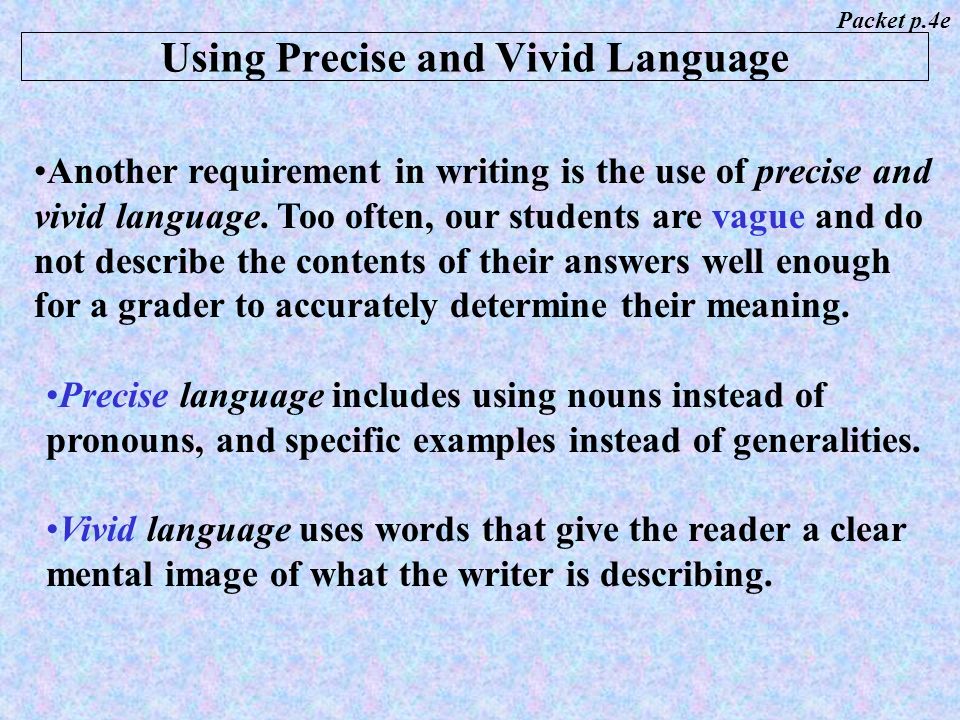 Packet p.4e

Using Precise and Vivid Language

•Another requirement in writing is the use of precise and vivid language. Too often, our students are vague and do not describe the contents of their answers well enough for a grader to accurately determine their meaning.

•Precise language includes using nouns instead of pronouns, and specific examples instead of generalities.

•Vivid language uses words that give the reader a clear mental image of what the writer is describing.